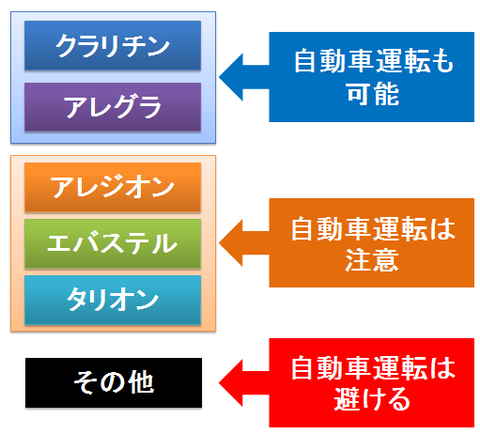 クラリチン

アレグラ

自動車運転も可能

アレジオン

エバステル

タリオン

自動車運転は注意

その他

自動車運転は避ける